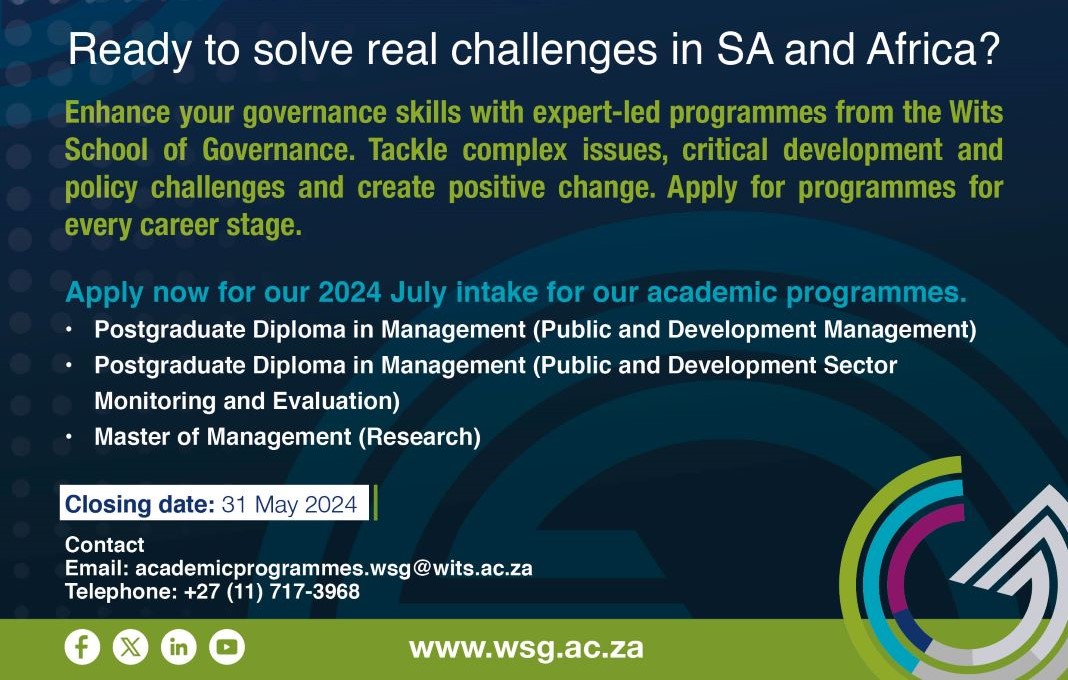 Ready to solve real challenges in SA and Africa?

Enhance your governance skills with expert-led programmes from the Wits School of Governance. Tackle complex issues, critical development and policy challenges and create positive change. Apply for programmes for every career stage.

Apply now for our 2024 July intake for our academic programmes.

• Postgraduate Diploma in Management (Public and Development Management)
• Postgraduate Diploma in Management (Public and Development Sector Monitoring and Evaluation)
• Master of Management (Research)

Closing date: 31 May 2024

Contact
Email: academicprogrammes.wsg@wits.ac.za
Telephone: +27 (11) 717-3968

www.wsg.ac.za